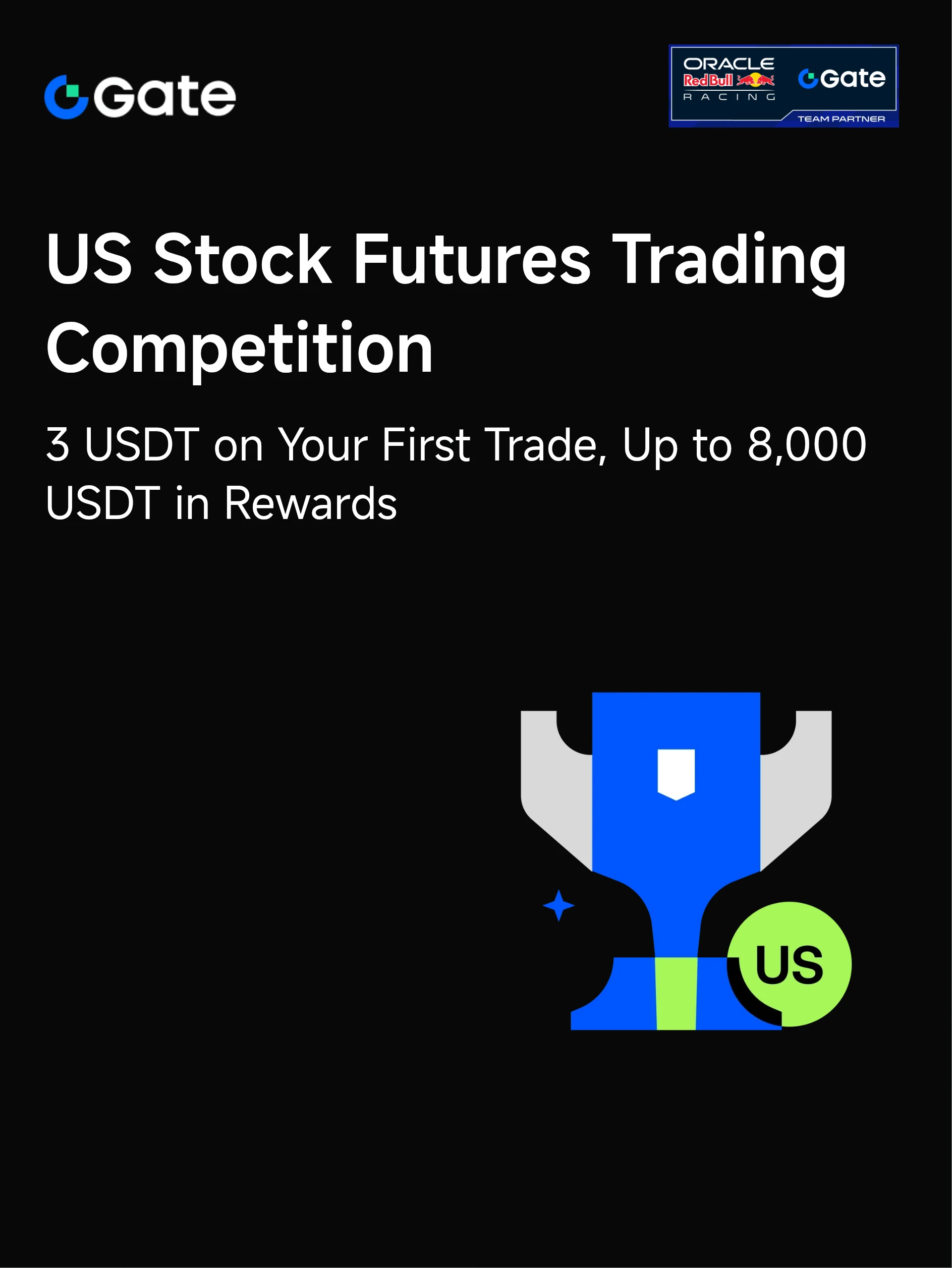 Gate

ORACLE
Red Bull
RACING
Gate
TEAM PARTNER

US Stock Futures Trading Competition

3 USDT on Your First Trade, Up to 8,000 USDT in Rewards

US